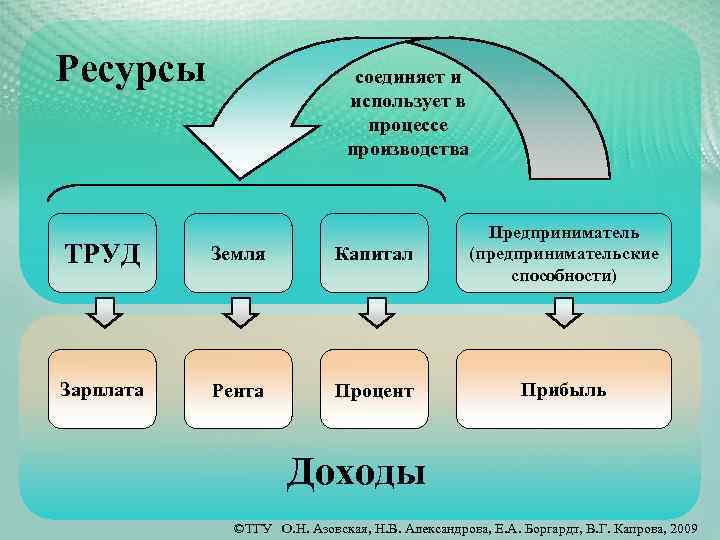 Ресурсы

соединяет и использует в процессе производства

ТРУД

Земля

Капитал

Предприниматель (предпринимательские способности)

Зарплата

Рента

Процент

Прибыль

Доходы

©ТГУ О.Н. Азовская, Н.В. Александрова, Е.А. Боргардт, В.Г. Капрова, 2009